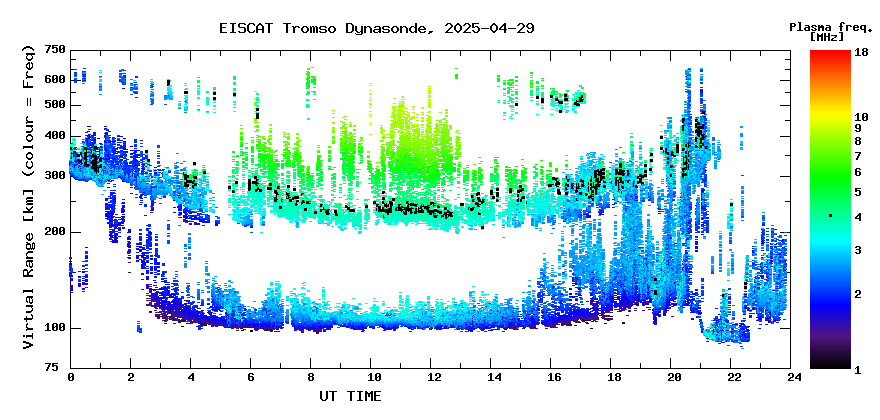 EISCAT Tromso Dynasonde, 2025-04-29

Plasma freq. [MHz]

Virtual Range [km] (colour = Freq)

750
600
500
400
300
200
100
75

0 2 4 6 8 10 12 14 16 18 20 22 24

UT TIME

18
10
9
8
7
6
5
4
3
2
1